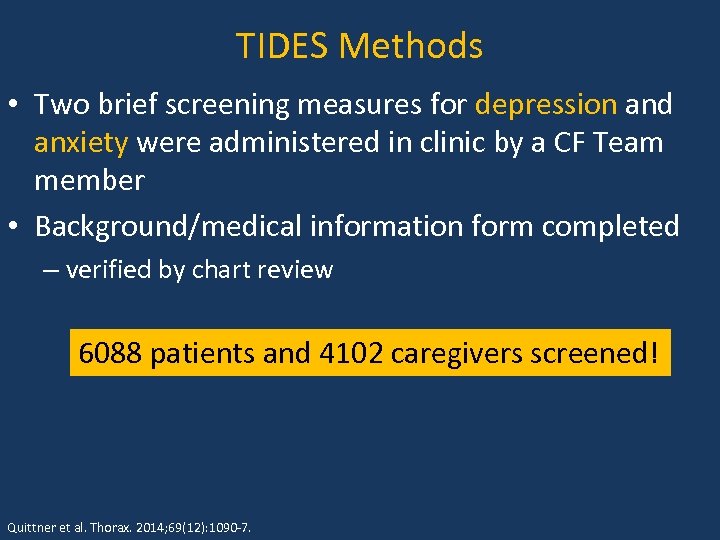 TIDES Methods

• Two brief screening measures for depression and anxiety were administered in clinic by a CF Team member

• Background/medical information form completed
– verified by chart review

6088 patients and 4102 caregivers screened!

Quittner et al. Thorax. 2014;69(12):1090-7.